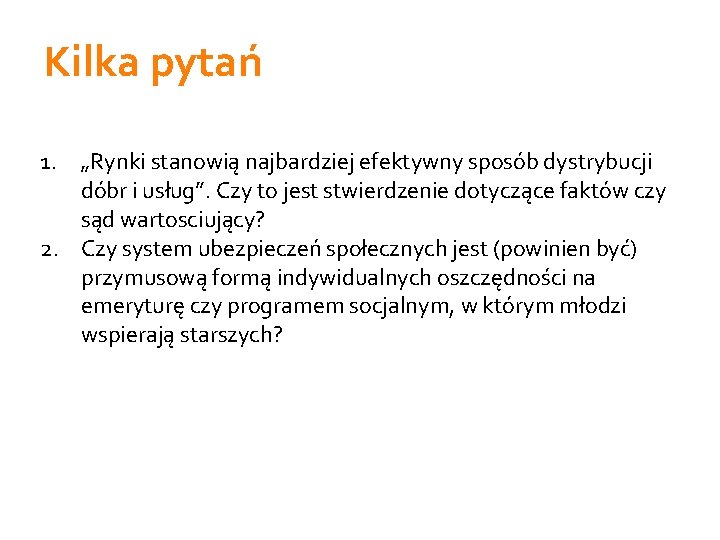 Kilka pytań

1. „Rynki stanowią najbardziej efektywny sposób dystrybucji dóbr i usług”. Czy to jest stwierdzenie dotyczące faktów czy sąd wartosciujący?
2. Czy system ubezpieczeń społecznych jest (powinien być) przymusową formą indywidualnych oszczędności na emeryturę czy programem socjalnym, w którym młodzi wspierają starszych?